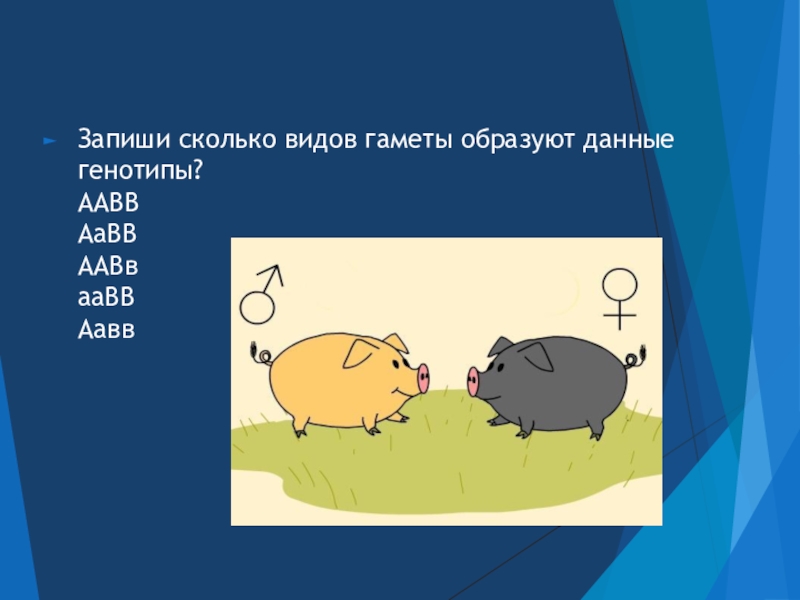 Запиши сколько видов гаметы образуют данные генотипы?
ААВВ
АаВВ
ААВв
ааВВ
Аавв

♂ ♀